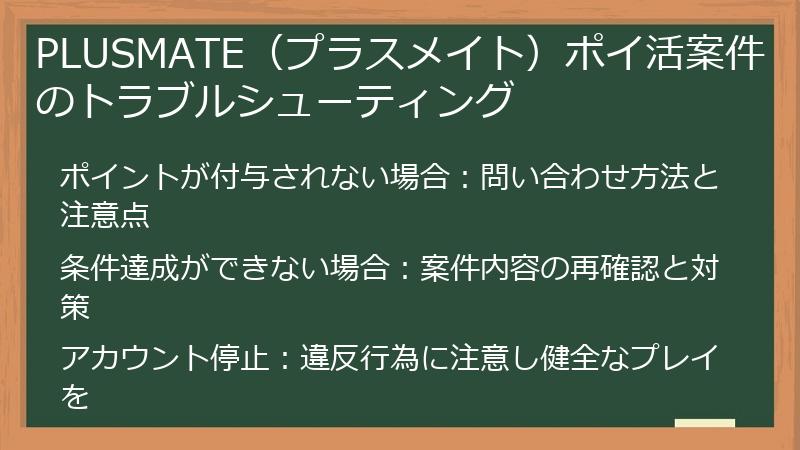 PLUSMATE（プラスメイト）ポイ活案件のトラブルシューティング

ポイントが付与されない場合：問い合わせ方法と注意点

条件達成ができない場合：案件内容の再確認と対策

アカウント停止：違反行為に注意し健全なプレイを